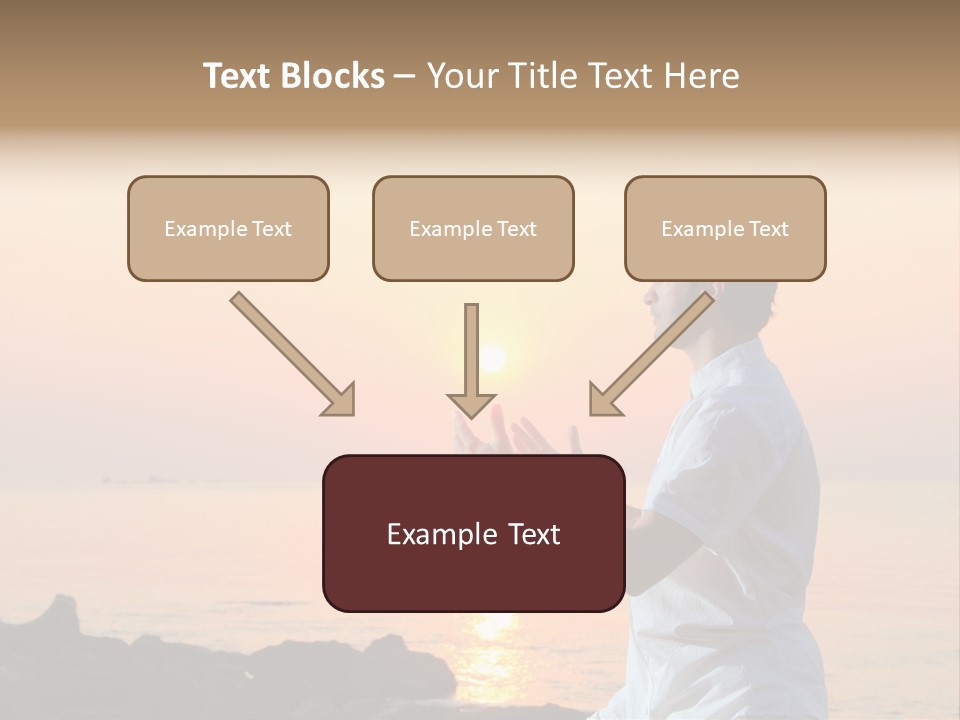 Text Blocks – Your Title Text Here

Example Text

Example Text

Example Text

Example Text